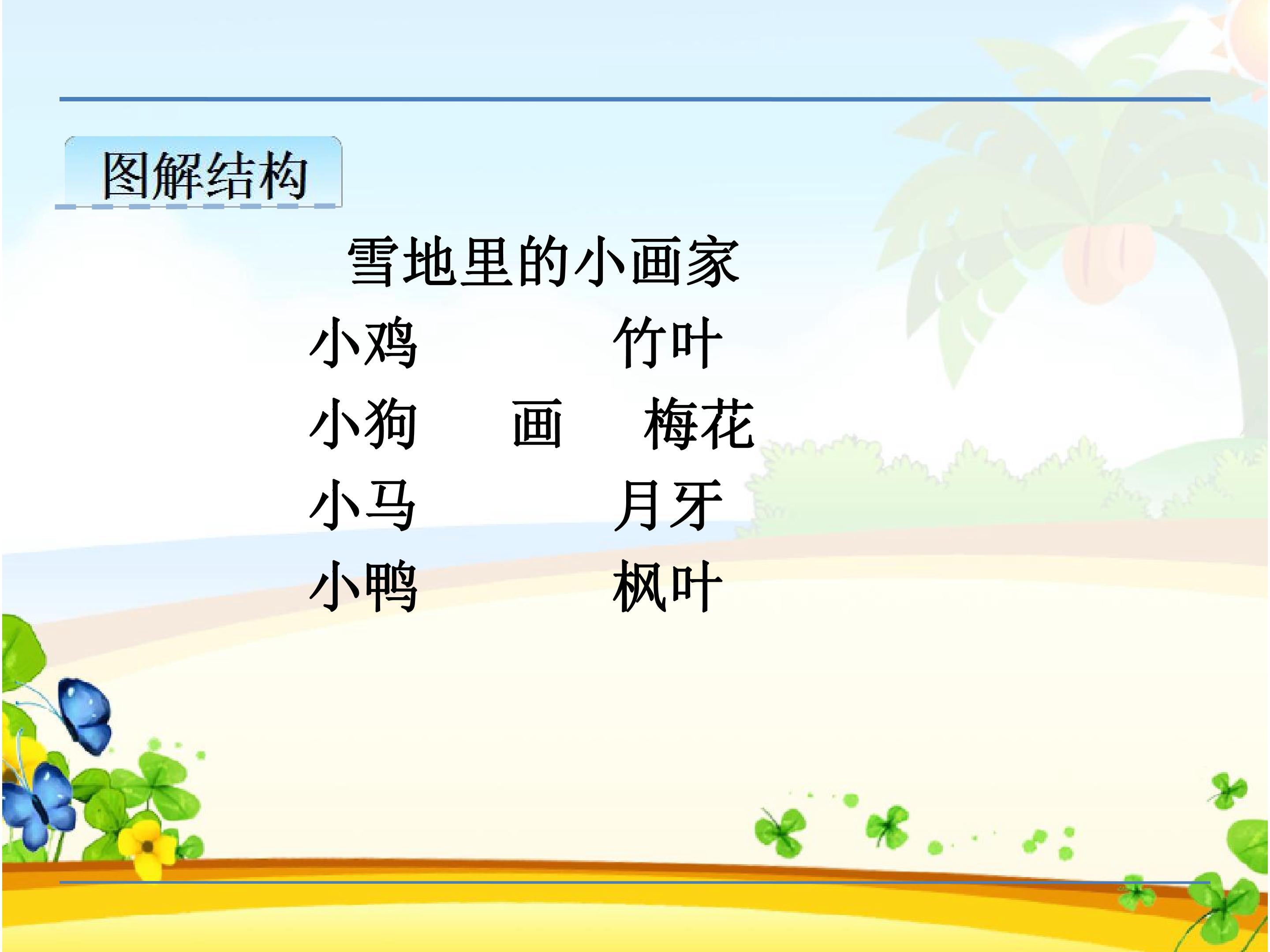 图解结构

雪地里的小画家

小鸡 竹叶
小狗 画 梅花
小马 月牙
小鸭 枫叶